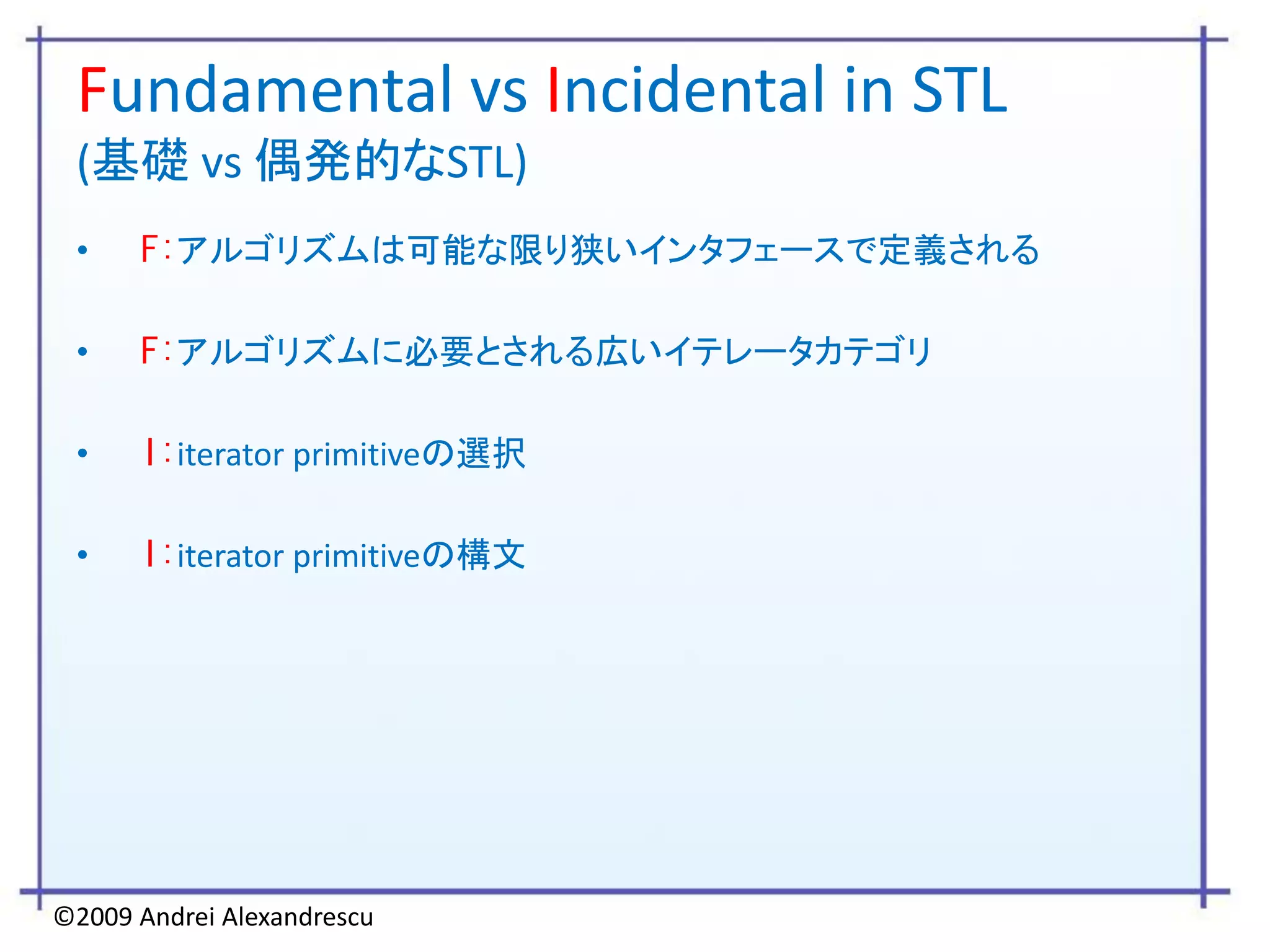 Fundamental vs Incidental in STL
(基礎 vs 偶発的なSTL)

• F：アルゴリズムは可能な限り狭いインタフェースで定義される

• F：アルゴリズムに必要とされる広いイテレータカテゴリ

• I：iterator primitiveの選択

• I：iterator primitiveの構文

©2009 Andrei Alexandrescu